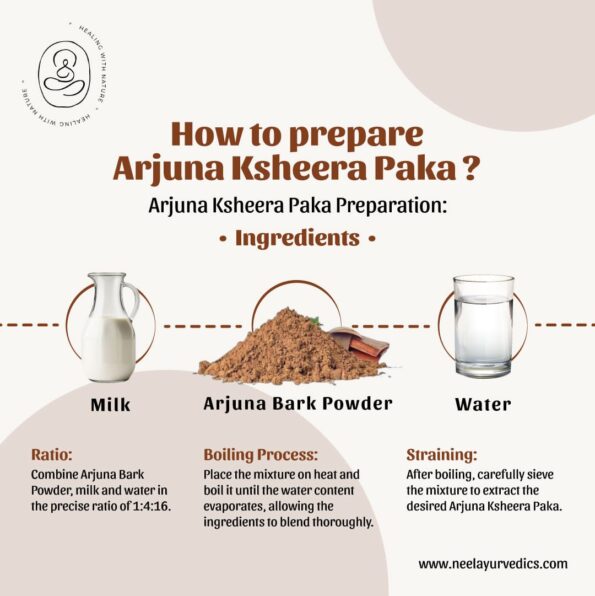 • HEALING WITH NATURE • HEALING WITH NATURE

How to prepare Arjuna Ksheera Paka ?

Arjuna Ksheera Paka Preparation:

• Ingredients •

Milk

Arjuna Bark Powder

Water

Ratio:
Combine Arjuna Bark Powder, milk and water in the precise ratio of 1:4:16.

Boiling Process:
Place the mixture on heat and boil it until the water content evaporates, allowing the ingredients to blend thoroughly.

Straining:
After boiling, carefully sieve the mixture to extract the desired Arjuna Ksheera Paka.

www.neelayurvedics.com